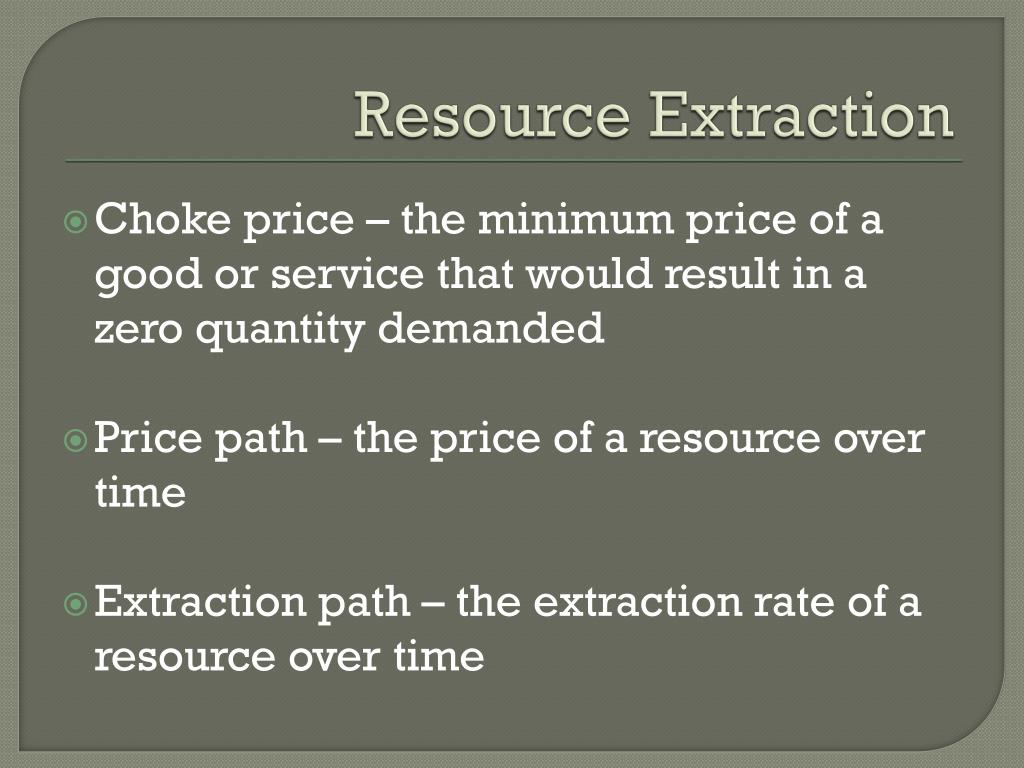 Resource Extraction

Choke price – the minimum price of a good or service that would result in a zero quantity demanded

Price path – the price of a resource over time

Extraction path – the extraction rate of a resource over time